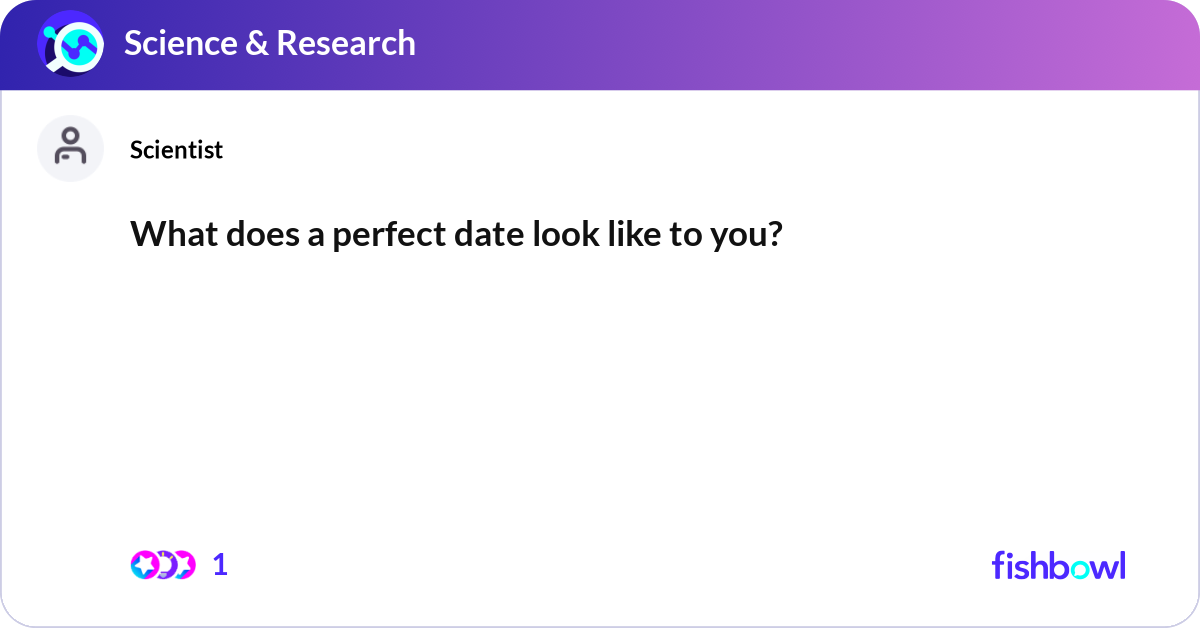 Science & Research

Scientist

What does a perfect date look like to you?

1

fishbowl